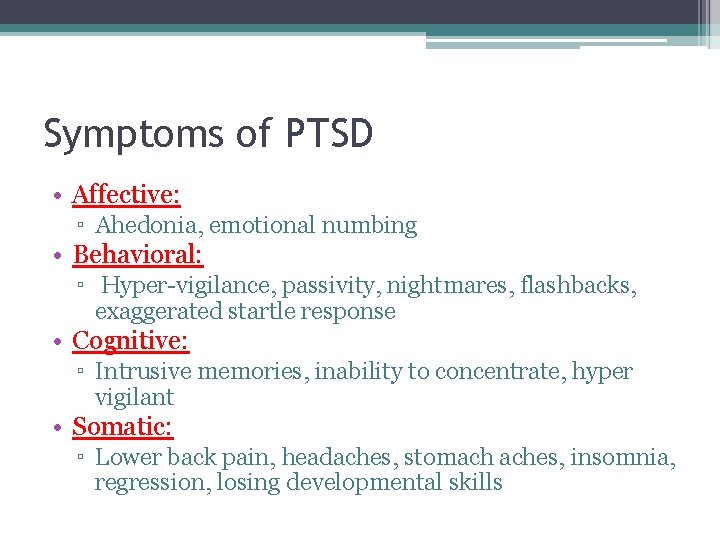 Symptoms of PTSD

• Affective:
▫ Ahedonia, emotional numbing
• Behavioral:
▫ Hyper-vigilance, passivity, nightmares, flashbacks, exaggerated startle response
• Cognitive:
▫ Intrusive memories, inability to concentrate, hyper vigilant
• Somatic:
▫ Lower back pain, headaches, stomach aches, insomnia, regression, losing developmental skills